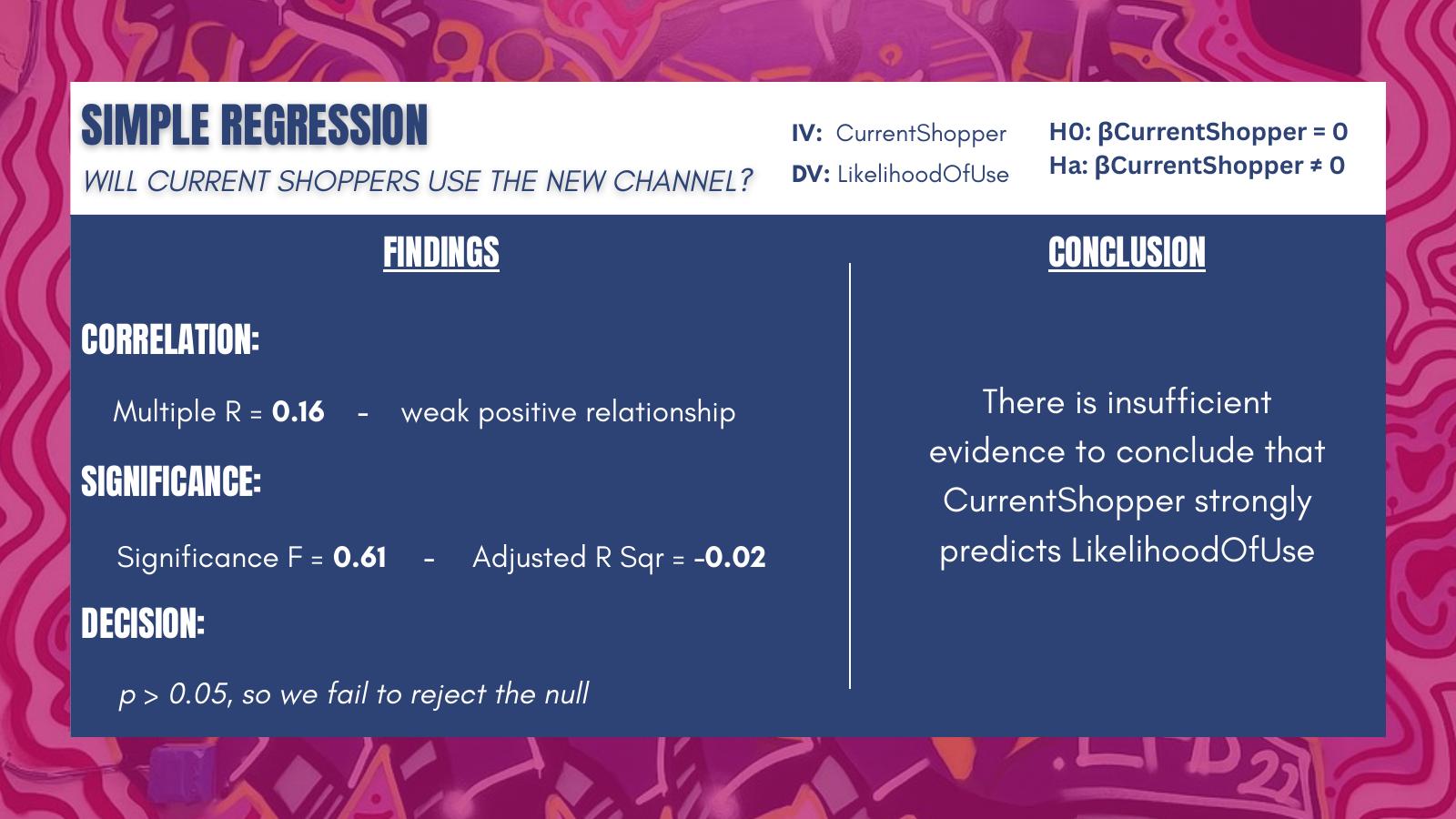 SIMPLE REGRESSION

WILL CURRENT SHOPPERS USE THE NEW CHANNEL?

IV: CurrentShopper
DV: LikelihoodOfUse

H0: βCurrentShopper = 0
Ha: βCurrentShopper ≠ 0

FINDINGS

CORRELATION:

Multiple R = 0.16 - weak positive relationship

SIGNIFICANCE:

Significance F = 0.61 - Adjusted R Sqr = -0.02

DECISION:

p > 0.05, so we fail to reject the null

CONCLUSION

There is insufficient evidence to conclude that CurrentShopper strongly predicts LikelihoodOfUse